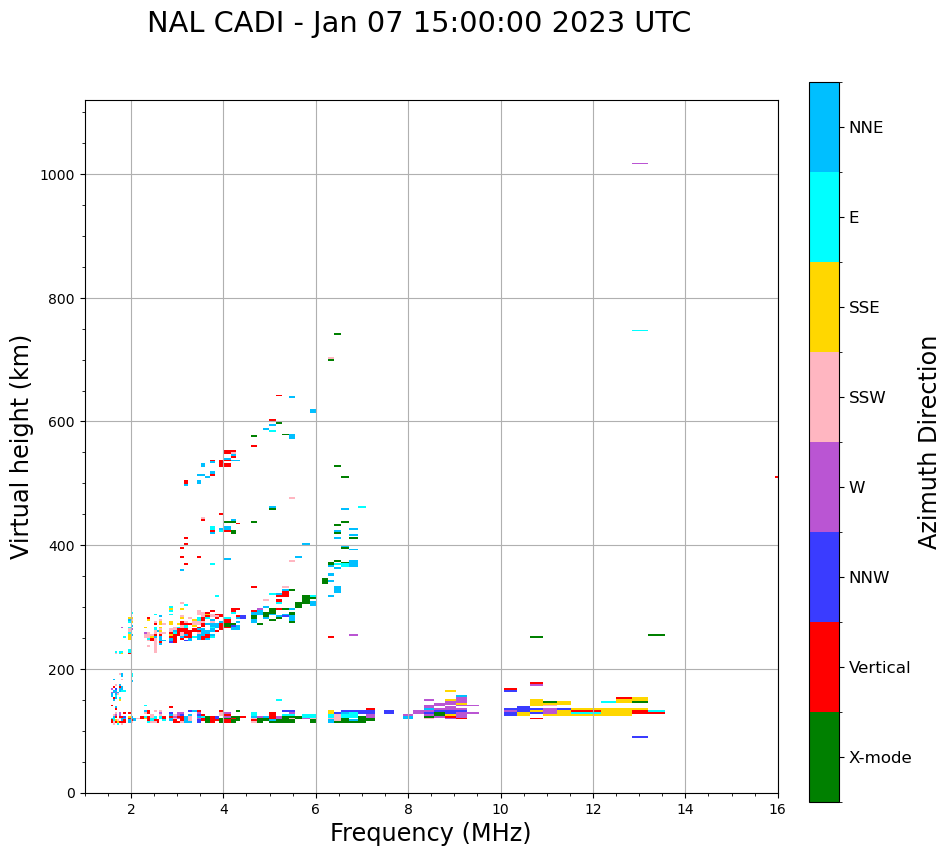 NAL CADI - Jan 07 15:00:00 2023 UTC

Virtual height (km)

1000
800
600
400
200
0

2
4
6
8
10
12
14
16

Frequency (MHz)

NNE
E
SSE
SSW
W
NNW
Vertical
X-mode

Azimuth Direction